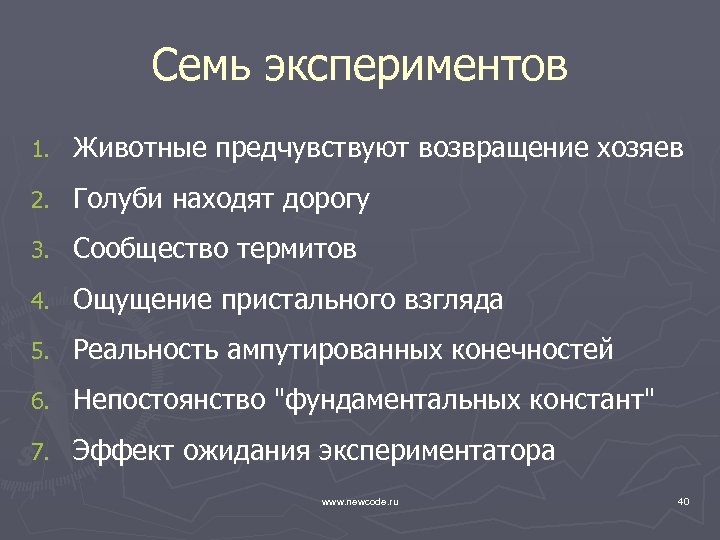 Семь экспериментов

1. Животные предчувствуют возвращение хозяев
2. Голуби находят дорогу
3. Сообщество термитов
4. Ощущение пристального взгляда
5. Реальность ампутированных конечностей
6. Непостоянство "фундаментальных констант"
7. Эффект ожидания экспериментатора

www.newcode.ru

40